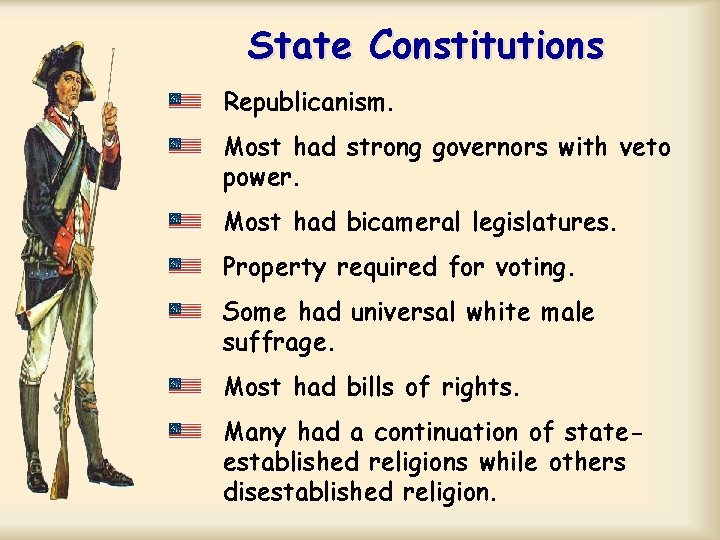 State Constitutions

Republicanism.

Most had strong governors with veto power.

Most had bicameral legislatures.

Property required for voting.

Some had universal white male suffrage.

Most had bills of rights.

Many had a continuation of state-established religions while others disestablished religion.